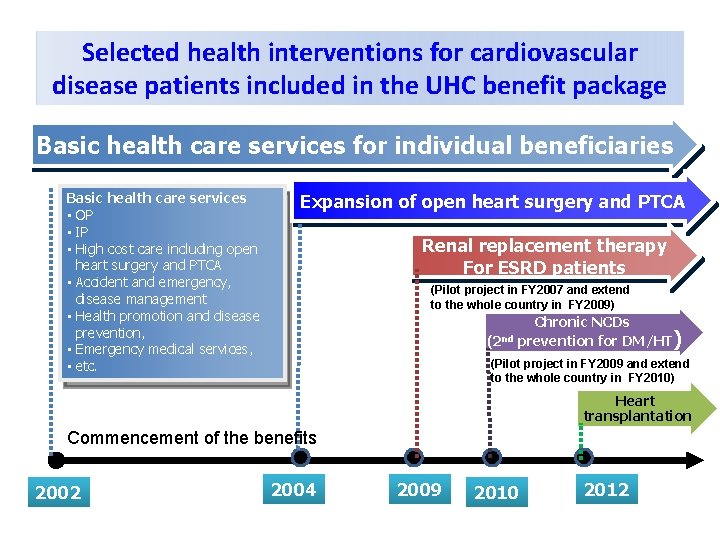 Selected health interventions for cardiovascular disease patients included in the UHC benefit package

Basic health care services for individual beneficiaries

Basic health care services
▪ OP
▪ IP
▪ High cost care including open heart surgery and PTCA
▪ Accident and emergency, disease management
▪ Health promotion and disease prevention,
▪ Emergency medical services,
▪ etc.

Expansion of open heart surgery and PTCA

Renal replacement therapy For ESRD patients

(Pilot project in FY2007 and extend to the whole country in FY2009)

Chronic NCDs ($2^{nd}$ prevention for DM/HT)

(Pilot project in FY2009 and extend to the whole country in FY2010)

Heart transplantation

Commencement of the benefits

2002

2004

2009

2010

2012